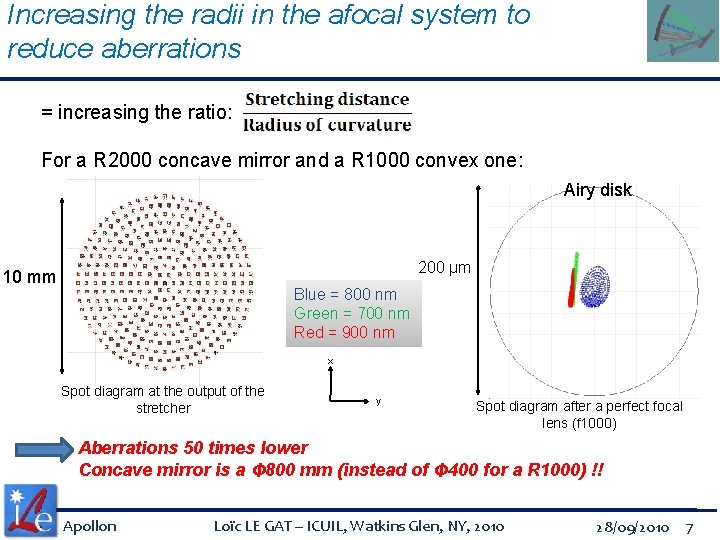 Increasing the radii in the afocal system to reduce aberrations

= increasing the ratio: $\frac{\text{Stretching distance}}{\text{Radius of curvature}}$

For a R2000 concave mirror and a R1000 convex one:

10 mm

Spot diagram at the output of the stretcher

Blue = 800 nm
Green = 700 nm
Red = 900 nm

x

y

Airy disk

200 µm

Spot diagram after a perfect focal lens (f1000)

Aberrations 50 times lower
Concave mirror is a Φ800 mm (instead of Φ400 for a R1000) !!

Le

Apollon

Loïc LE GAT – ICUIL, Watkins Glen, NY, 2010

28/09/2010 7